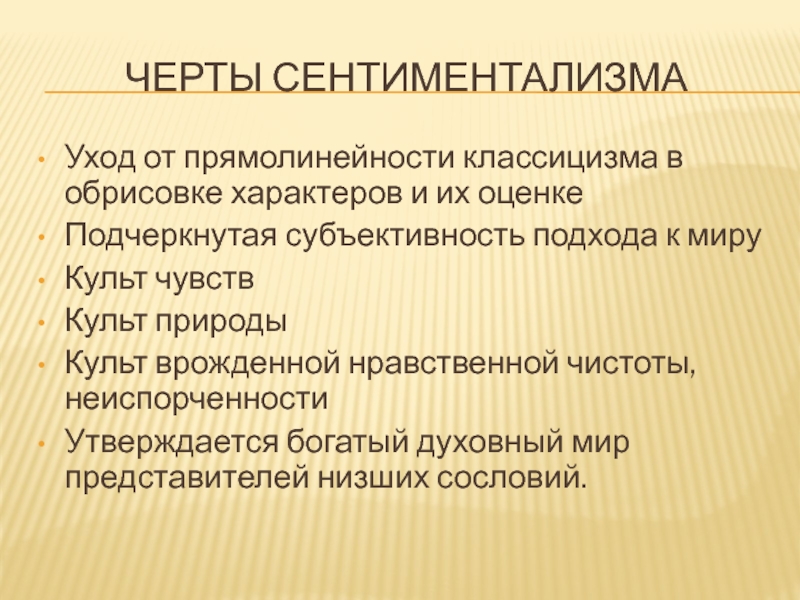 ЧЕРТЫ СЕНТИМЕНТАЛИЗМА

• Уход от прямолинейности классицизма в обрисовке характеров и их оценке
• Подчеркнутая субъективность подхода к миру
• Культ чувств
• Культ природы
• Культ врожденной нравственной чистоты, неиспорченности
• Утверждается богатый духовный мир представителей низших сословий.